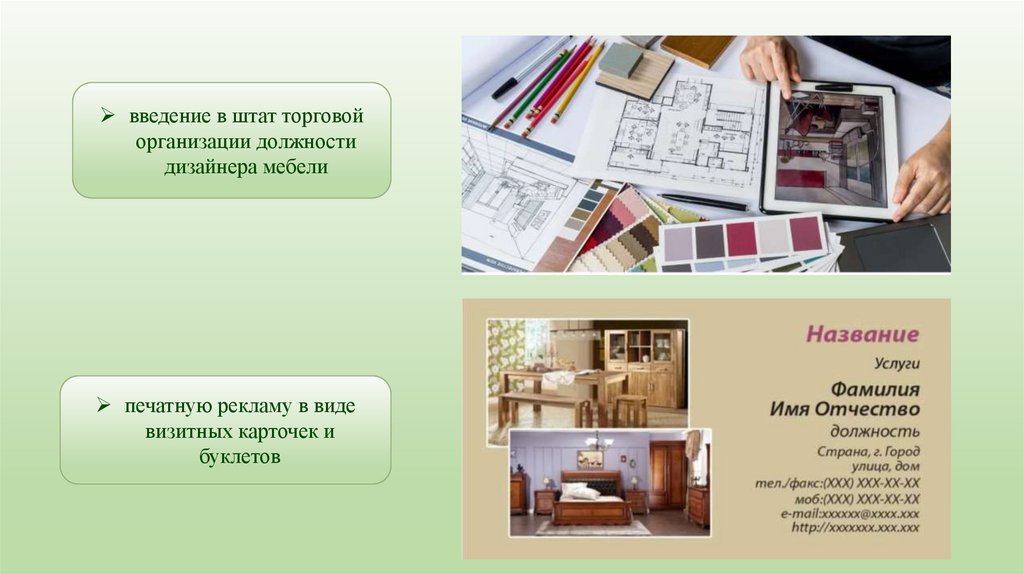 ➢ введение в штат торговой организации должности дизайнера мебели

➢ печатную рекламу в виде визитных карточек и буклетов

Название
Услуги
Фамилия
Имя Отчество
должность
Страна, г. Город
улица, дом
тел./факс:(XXX) XXX-XX-XX
моб:(XXX) XXX-XX-XX
e-mail:xxxxxx@xxxx.xxx
http://xxxxxxx.xxx.xxx